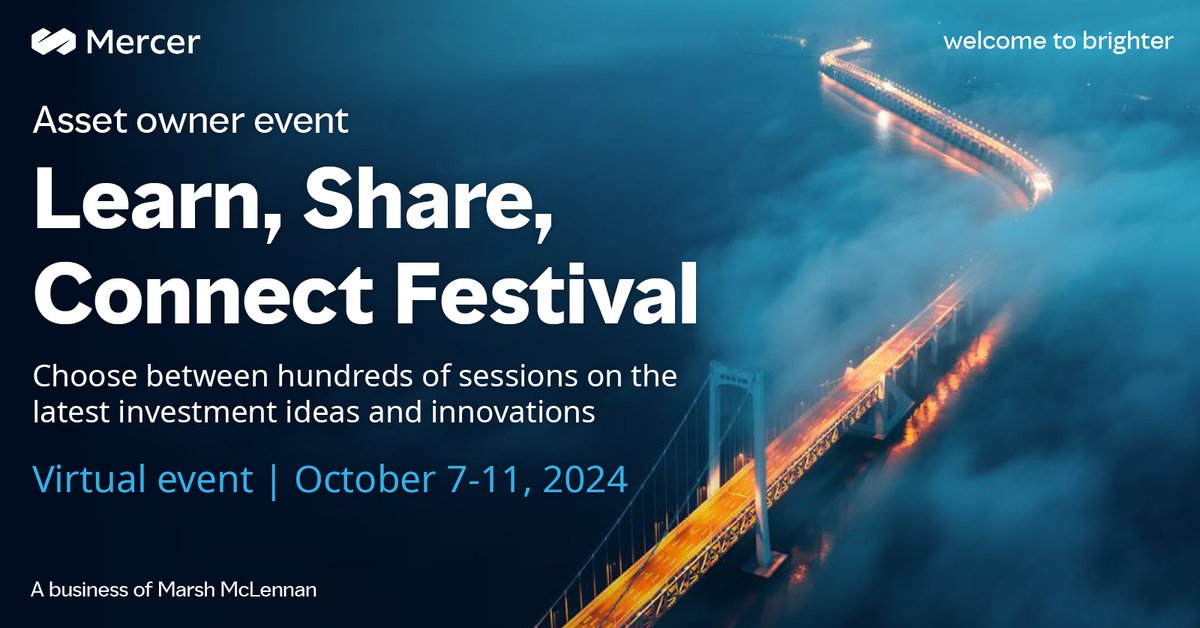 Mercer

welcome to brighter

Asset owner event

Learn, Share, Connect Festival

Choose between hundreds of sessions on the latest investment ideas and innovations

Virtual event | October 7-11, 2024

A business of Marsh McLennan